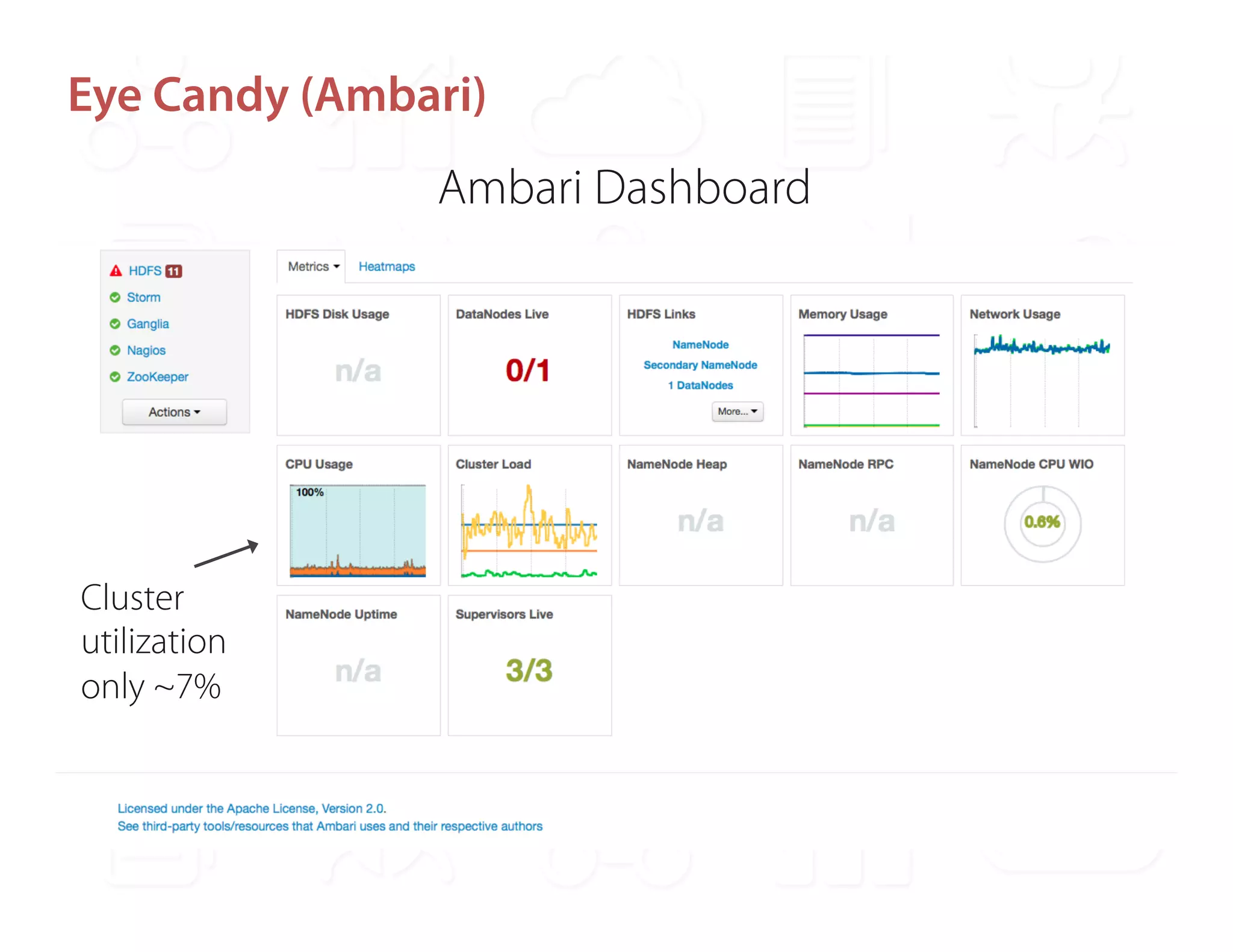 Eye Candy (Ambari)

Ambari Dashboard

HDFS 11
Storm
Ganglia
Nagios
ZooKeeper
Actions

Metrics Heatmaps

HDFS Disk Usage
n/a

DataNodes Live
0/1

HDFS Links
NameNode
Secondary NameNode
1 DataNodes
More...

Memory Usage

Network Usage

CPU Usage
100%

Cluster Load

NameNode Heap
n/a

NameNode RPC
n/a

NameNode CPU WIO
0.6%

NameNode Uptime
n/a

Supervisors Live
3/3

Cluster utilization only ~7%

Licensed under the Apache License, Version 2.0.
See third-party tools/resources that Ambari uses and their respective authors